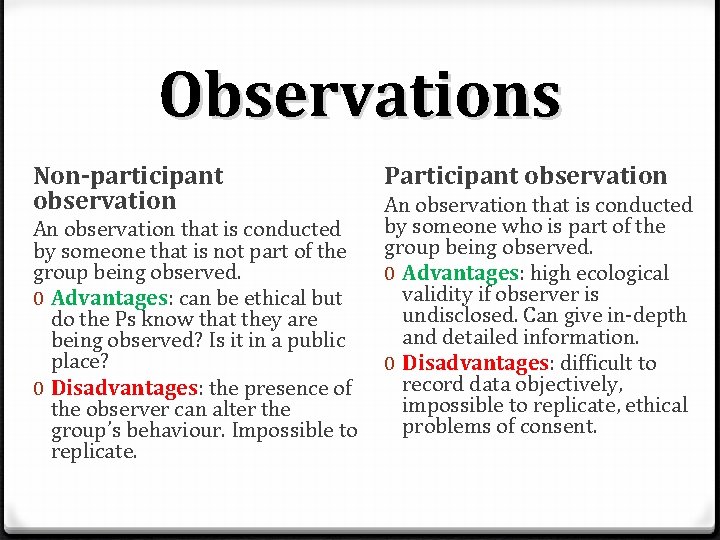 Observations

Non-participant observation

An observation that is conducted by someone that is not part of the group being observed.

0 Advantages: can be ethical but do the Ps know that they are being observed? Is it in a public place?

0 Disadvantages: the presence of the observer can alter the group's behaviour. Impossible to replicate.

Participant observation

An observation that is conducted by someone who is part of the group being observed.

0 Advantages: high ecological validity if observer is undisclosed. Can give in-depth and detailed information.

0 Disadvantages: difficult to record data objectively, impossible to replicate, ethical problems of consent.